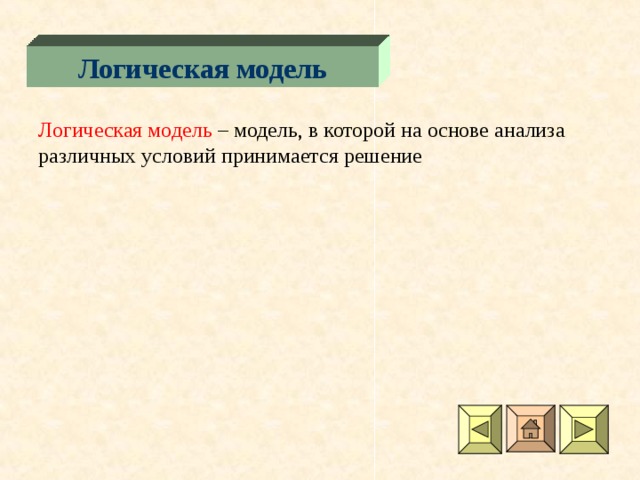 Логическая модель

Логическая модель – модель, в которой на основе анализа различных условий принимается решение